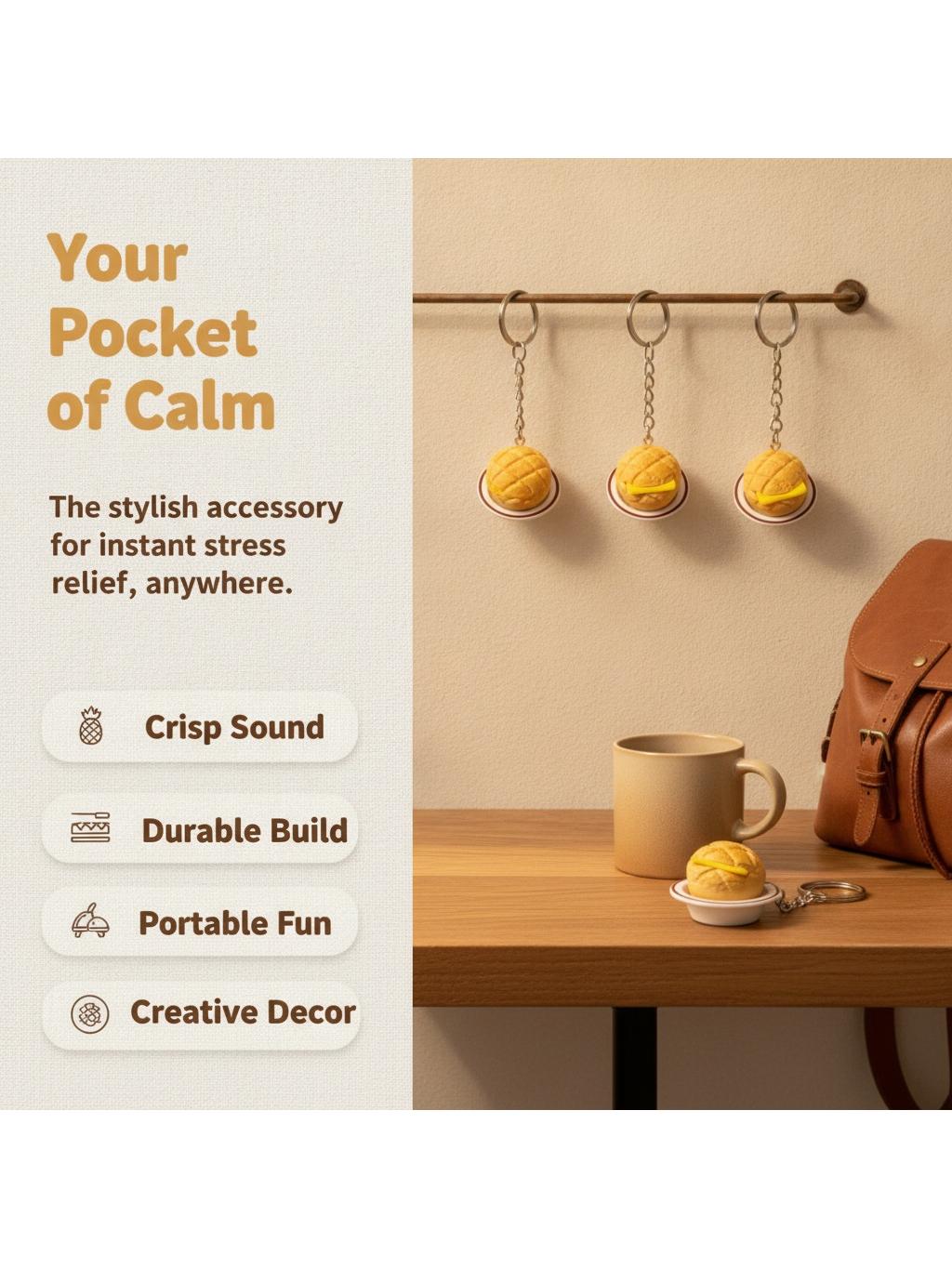 Your Pocket of Calm

The stylish accessory for instant stress relief, anywhere.

Crisp Sound

Durable Build

Portable Fun

Creative Decor